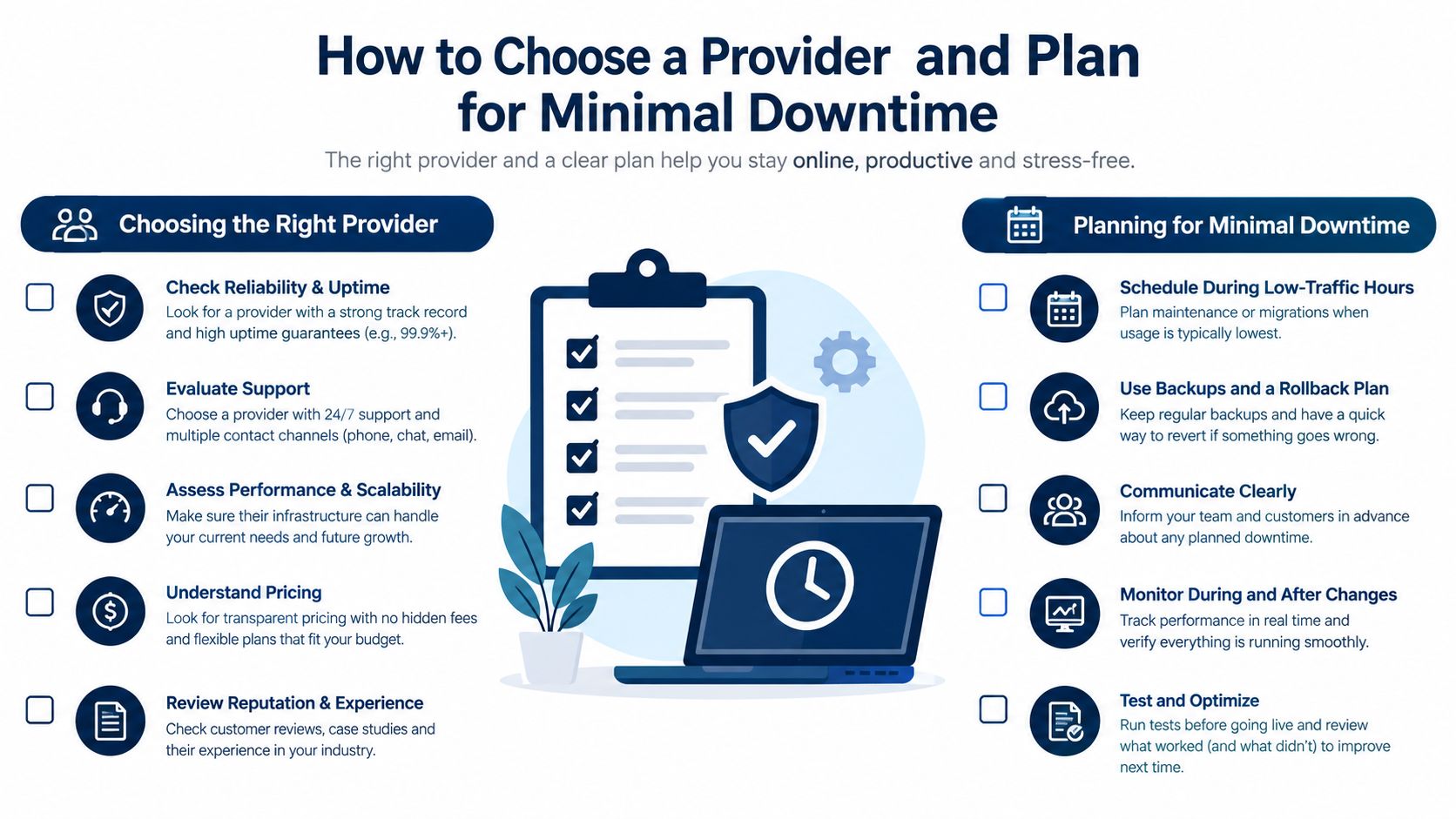 How to Choose a Provider and Plan for Minimal Downtime

The right provider and a clear plan help you stay online, productive and stress-free.

Choosing the Right Provider

Check Reliability & Uptime
Look for a provider with a strong track record and high uptime guarantees (e.g., 99.9%+).

Evaluate Support
Choose a provider with 24/7 support and multiple contact channels (phone, chat, email).

Assess Performance & Scalability
Make sure their infrastructure can handle your current needs and future growth.

Understand Pricing
Look for transparent pricing with no hidden fees and flexible plans that fit your budget.

Review Reputation & Experience
Check customer reviews, case studies and their experience in your industry.

Planning for Minimal Downtime

Schedule During Low-Traffic Hours
Plan maintenance or migrations when usage is typically lowest.

Use Backups and a Rollback Plan
Keep regular backups and have a quick way to revert if something goes wrong.

Communicate Clearly
Inform your team and customers in advance about any planned downtime.

Monitor During and After Changes
Track performance in real time and verify everything is running smoothly.

Test and Optimize
Run tests before going live and review what worked (and what didn't) to improve next time.